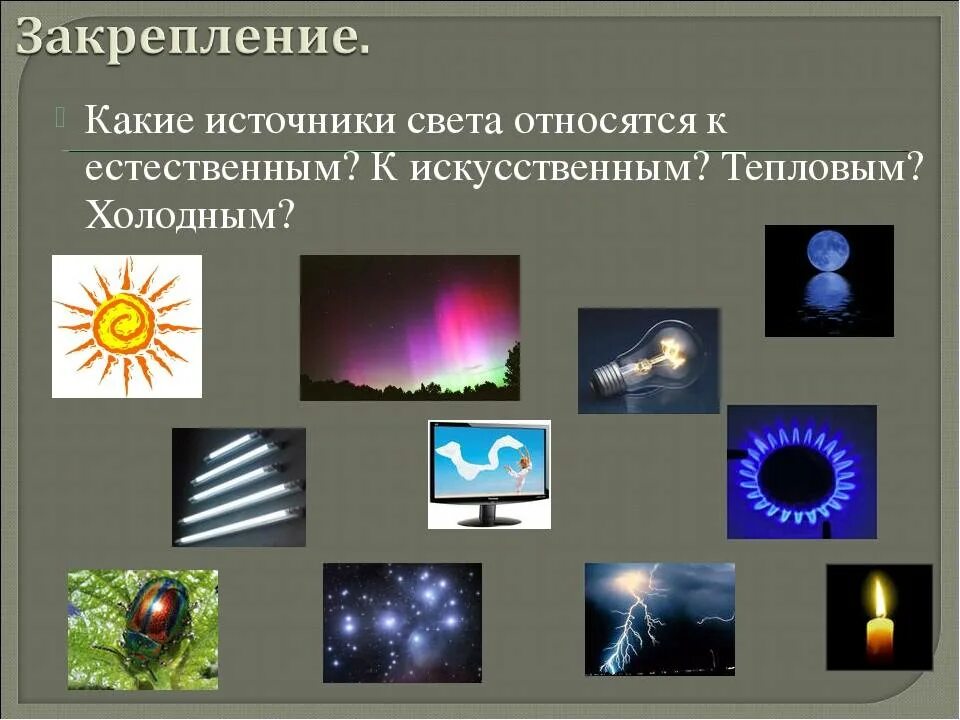 Закрепление.

Какие источники света относятся к естественным? К искусственным? Тепловым? Холодным?